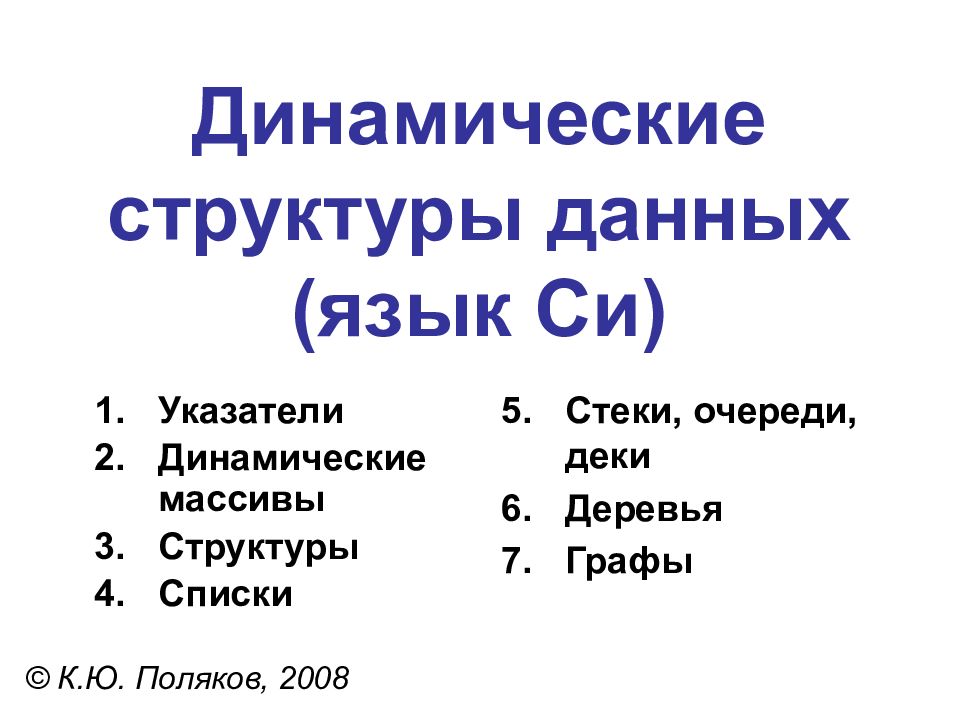 Динамические структуры данных (язык Си)

1. Указатели
2. Динамические массивы
3. Структуры
4. Списки

5. Стеки, очереди, деки
6. Деревья
7. Графы

© К.Ю. Поляков, 2008